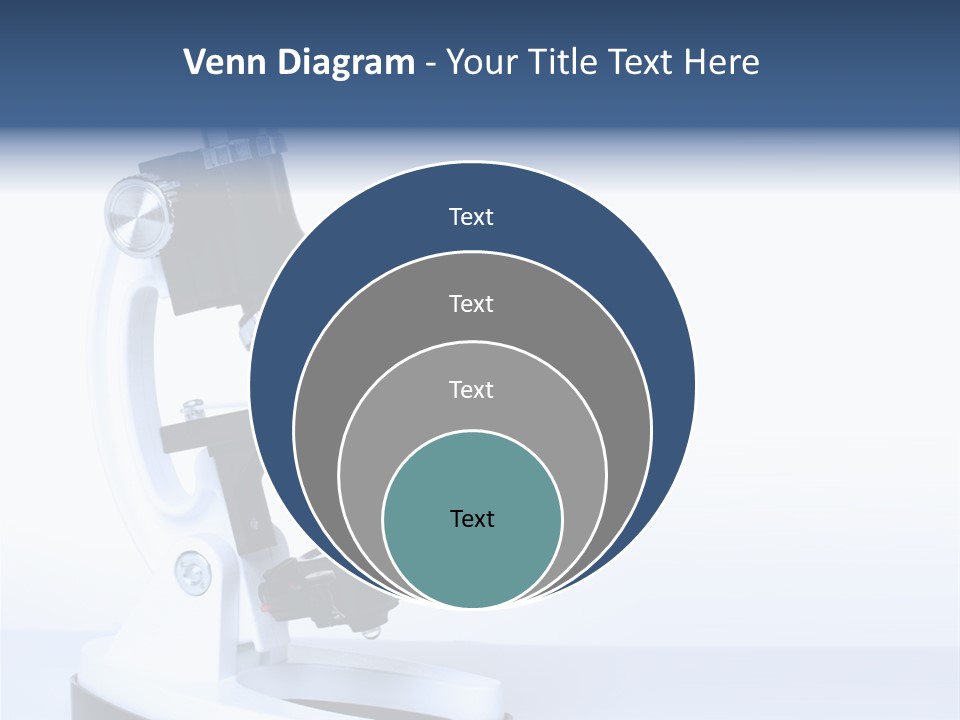 Venn Diagram - Your Title Text Here

Text

Text

Text

Text